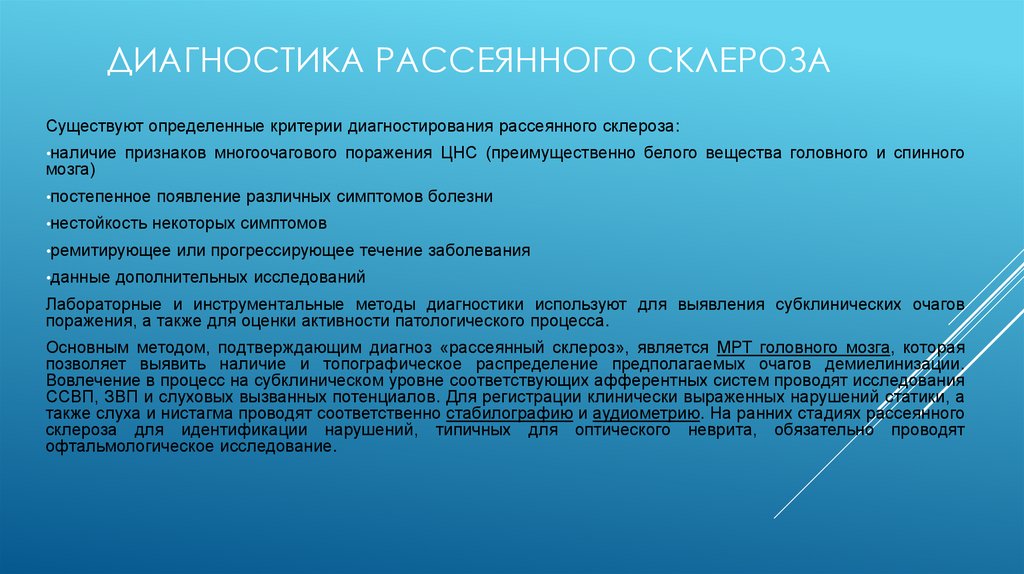 ДИАГНОСТИКА РАССЕЯННОГО СКЛЕРОЗА

Существуют определенные критерии диагностирования рассеянного склероза:

•наличие признаков многоочагового поражения ЦНС (преимущественно белого вещества головного и спинного мозга)

•постепенное появление различных симптомов болезни

•нестойкость некоторых симптомов

•ремитирующее или прогрессирующее течение заболевания

•данные дополнительных исследований

Лабораторные и инструментальные методы диагностики используют для выявления субклинических очагов поражения, а также для оценки активности патологического процесса.

Основным методом, подтверждающим диагноз «рассеянный склероз», является МРТ головного мозга, которая позволяет выявить наличие и топографическое распределение предполагаемых очагов демиелинизации. Вовлечение в процесс на субклиническом уровне соответствующих афферентных систем проводят исследования ССВП, ЗВП и слуховых вызванных потенциалов. Для регистрации клинически выраженных нарушений статики, а также слуха и нистагма проводят соответственно стабилографию и аудиометрию. На ранних стадиях рассеянного склероза для идентификации нарушений, типичных для оптического неврита, обязательно проводят офтальмологическое исследование.